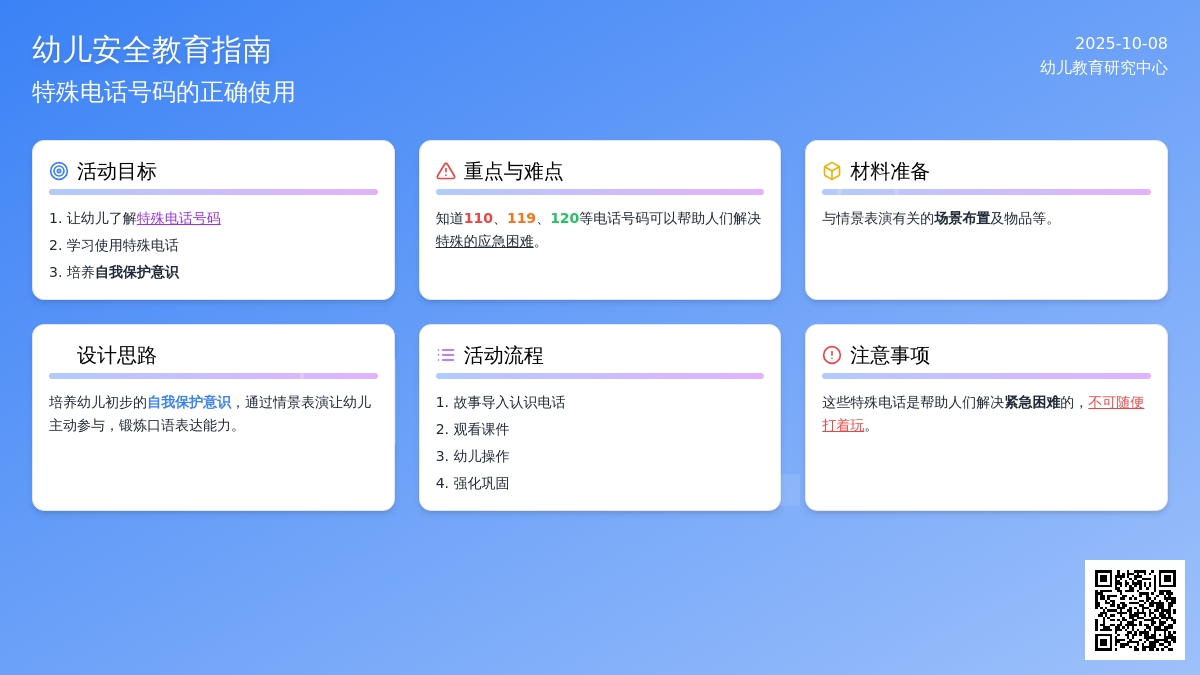 幼儿安全教育指南
特殊电话号码的正确使用

2025-10-08
幼儿教育研究中心

活动目标

1. 让幼儿了解特殊电话号码
2. 学习使用特殊电话
3. 培养自我保护意识

重点与难点

知道110、119、120等电话号码可以帮助人们解决特殊的应急困难。

材料准备

与情景表演有关的场景布置及物品等。

设计思路

培养幼儿初步的自我保护意识，通过情景表演让幼儿主动参与，锻炼口语表达能力。

活动流程

1. 故事导入认识电话
2. 观看课件
3. 幼儿操作
4. 强化巩固

注意事项

这些特殊电话是帮助人们解决紧急困难的，不可随便打着玩。